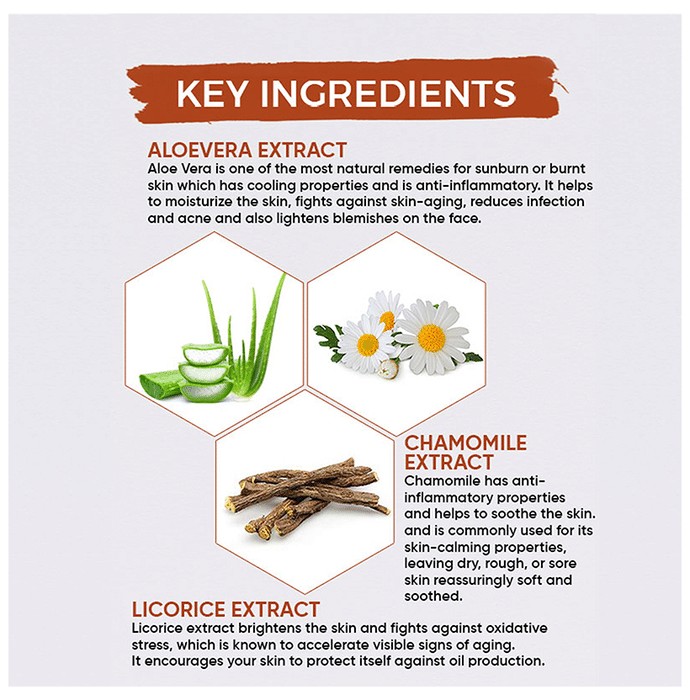 KEY INGREDIENTS

ALOEVERA EXTRACT
Aloe Vera is one of the most natural remedies for sunburn or burnt skin which has cooling properties and is anti-inflammatory. It helps to moisturize the skin, fights against skin-aging, reduces infection and acne and also lightens blemishes on the face.

CHAMOMILE EXTRACT
Chamomile has anti-inflammatory properties and helps to soothe the skin. and is commonly used for its skin-calming properties, leaving dry, rough, or sore skin reassuringly soft and soothed.

LICORICE EXTRACT
Licorice extract brightens the skin and fights against oxidative stress, which is known to accelerate visible signs of aging. It encourages your skin to protect itself against oil production.